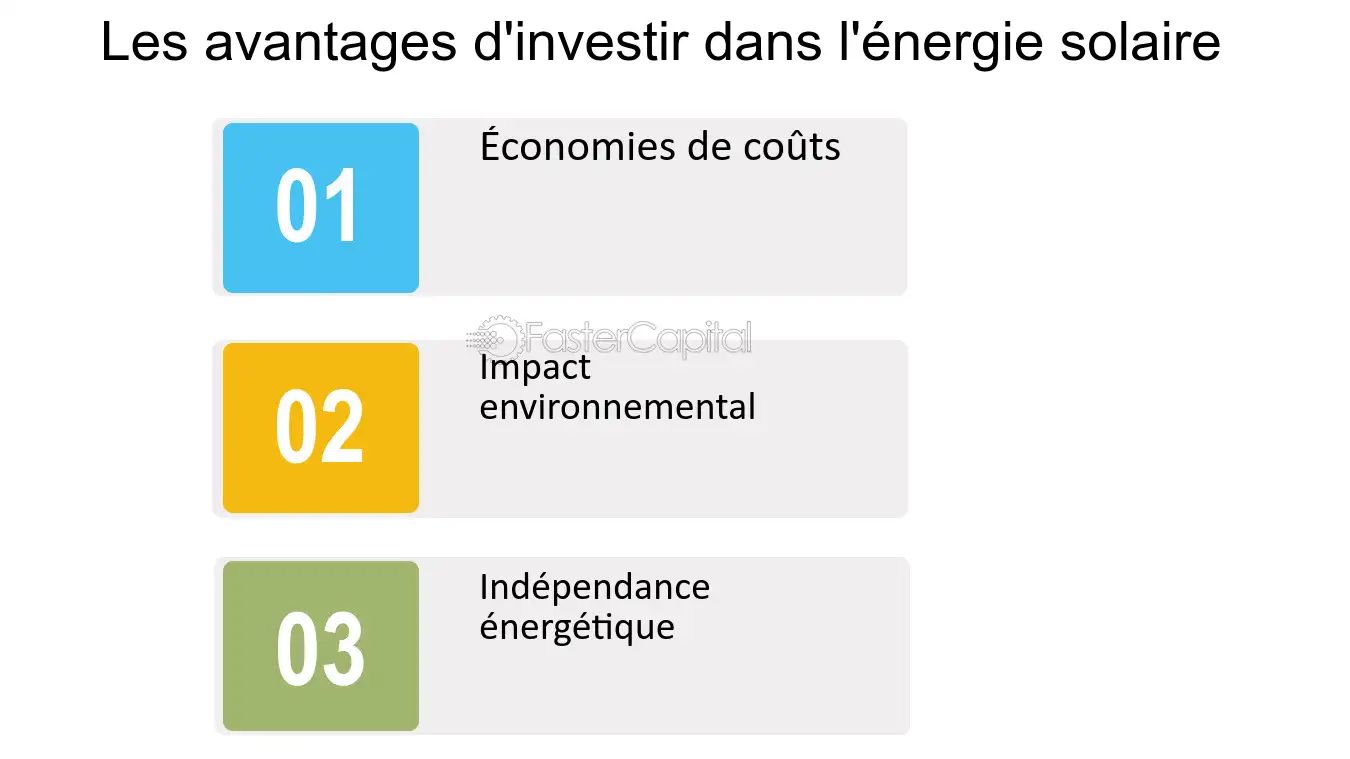 Les avantages d'investir dans l'énergie solaire

01

Économies de coûts

FasterCapital

02

Impact environnemental

03

Indépendance énergétique